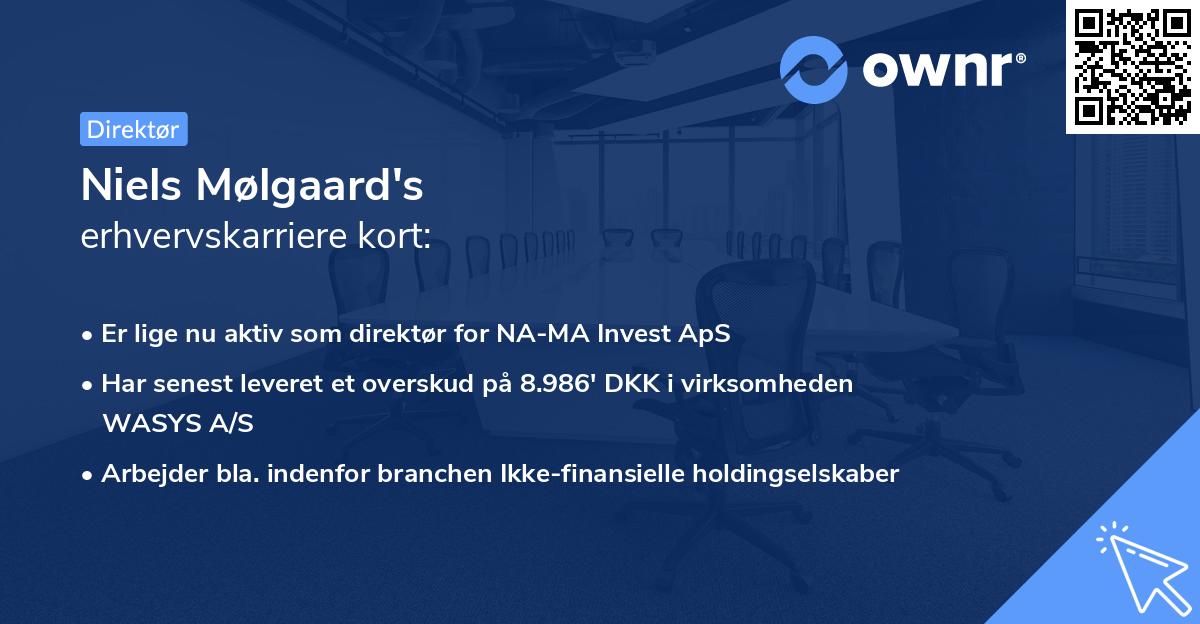 ownr®

Direktør

Niels Mølgaard's
erhvervskarriere kort:

• Er lige nu aktiv som direktør for NA-MA Invest ApS
• Har senest leveret et overskud på 8.986' DKK i virksomheden WASYS A/S
• Arbejder bla. indenfor branchen Ikke-finansielle holdingselskaber